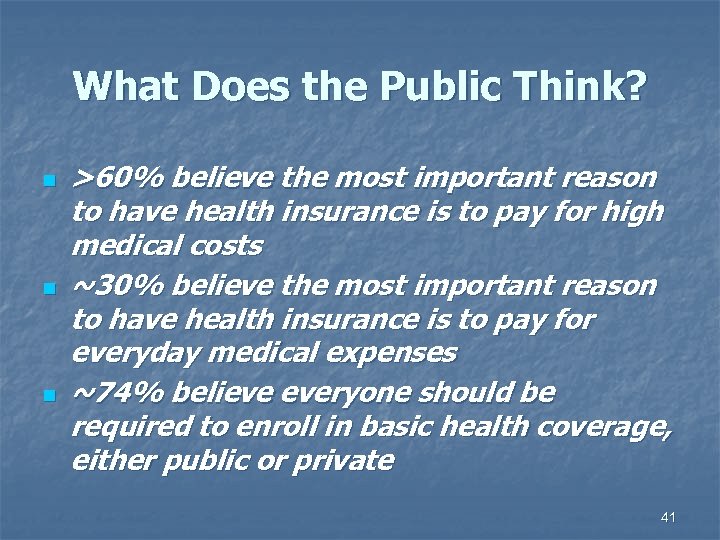 What Does the Public Think?

- >60% believe the most important reason to have health insurance is to pay for high medical costs
- ~30% believe the most important reason to have health insurance is to pay for everyday medical expenses
- ~74% believe everyone should be required to enroll in basic health coverage, either public or private

41